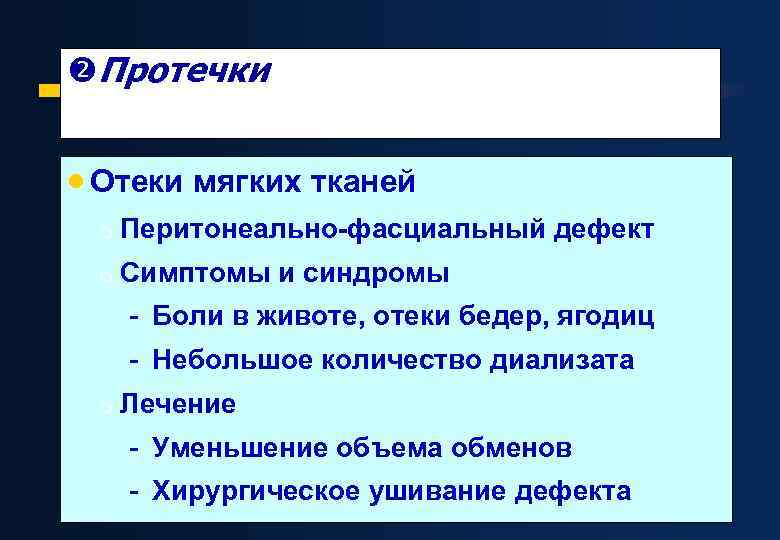 ❷ Протечки

• Отеки мягких тканей
  ○ Перитонеально-фасциальный дефект
  ○ Симптомы и синдромы
    - Боли в животе, отеки бедер, ягодиц
    - Небольшое количество диализата
  ○ Лечение
    - Уменьшение объема обменов
    - Хирургическое ушивание дефекта